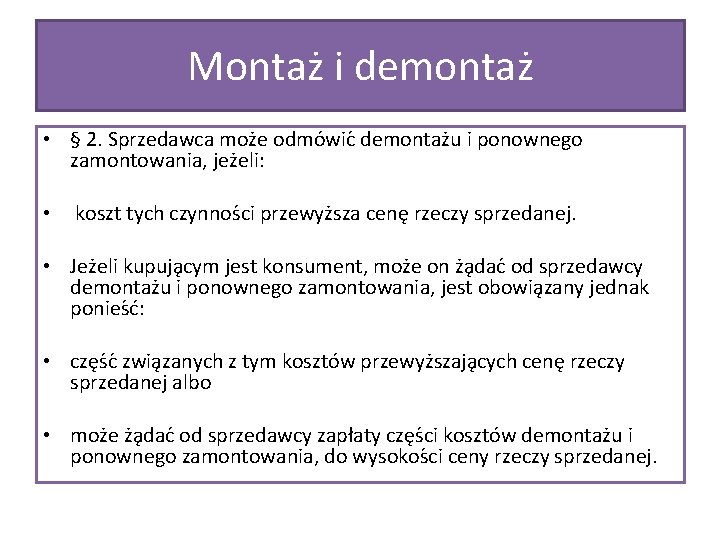 Montaż i demontaż

• § 2. Sprzedawca może odmówić demontażu i ponownego zamontowania, jeżeli:

• koszt tych czynności przewyższa cenę rzeczy sprzedanej.

• Jeżeli kupującym jest konsument, może on żądać od sprzedawcy demontażu i ponownego zamontowania, jest obowiązany jednak ponieść:

• część związanych z tym kosztów przewyższających cenę rzeczy sprzedanej albo

• może żądać od sprzedawcy zapłaty części kosztów demontażu i ponownego zamontowania, do wysokości ceny rzeczy sprzedanej.